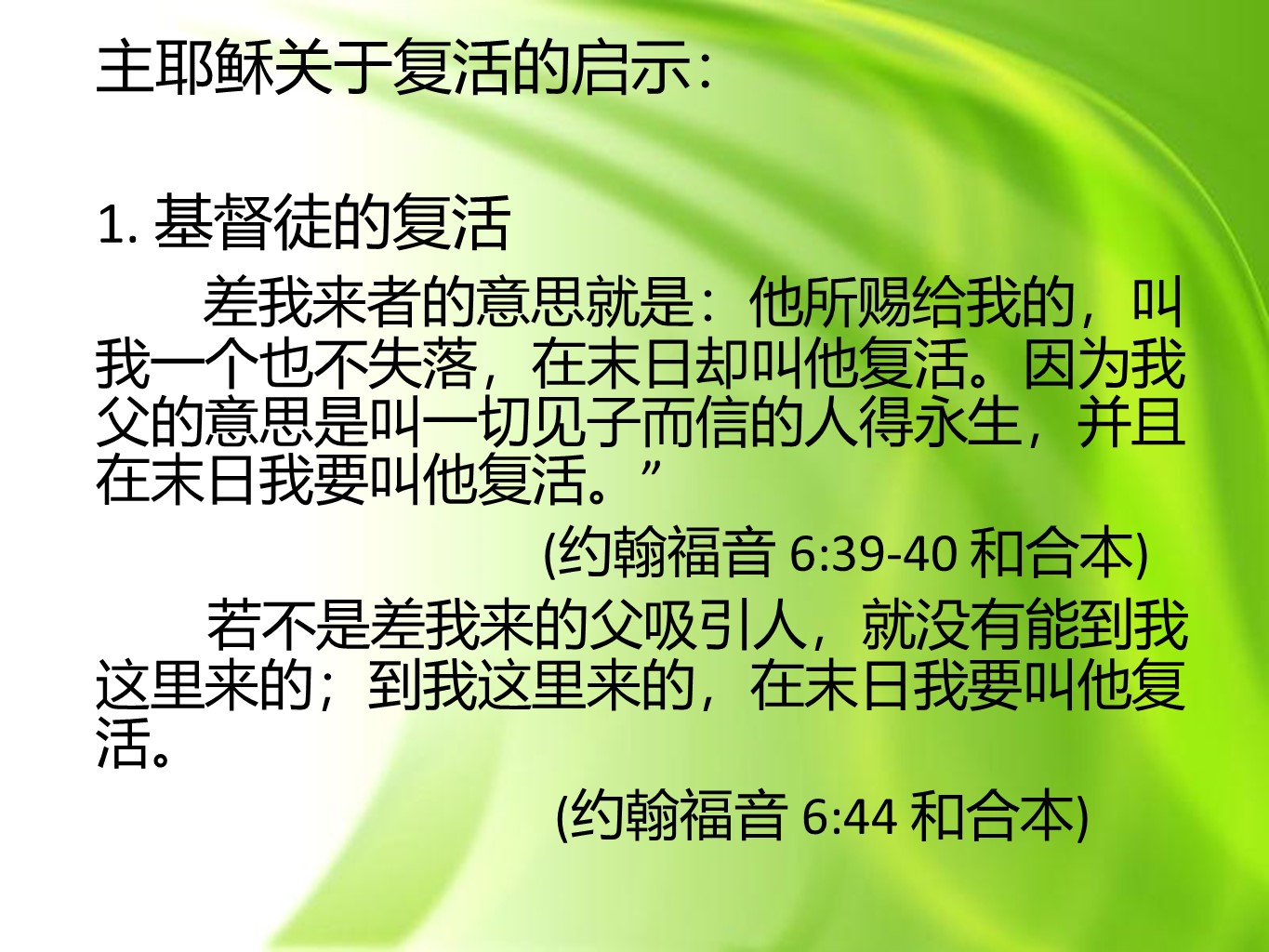 主耶稣关于复活的启示：

1. 基督徒的复活

差我来者的意思就是：他所赐给我的，叫我一个也不失落，在末日却叫他复活。因为我父的意思是叫一切见子而信的人得永生，并且在末日我要叫他复活。”

(约翰福音 6:39-40 和合本)

若不是差我来的父吸引人，就没有能到我这里来的；到我这里来的，在末日我要叫他复活。

(约翰福音 6:44 和合本)